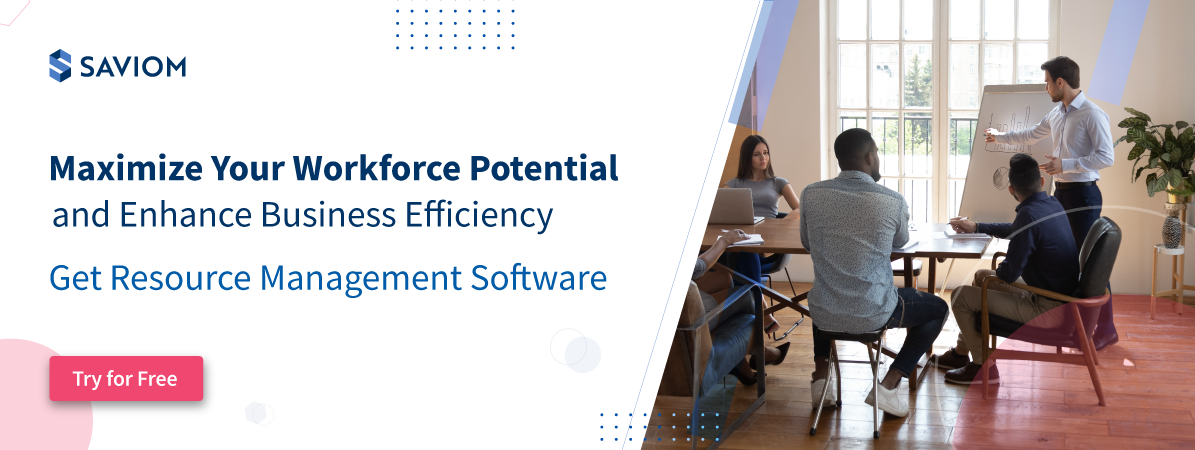 SAVIOM

Maximize Your Workforce Potential and Enhance Business Efficiency

Get Resource Management Software

Try for Free